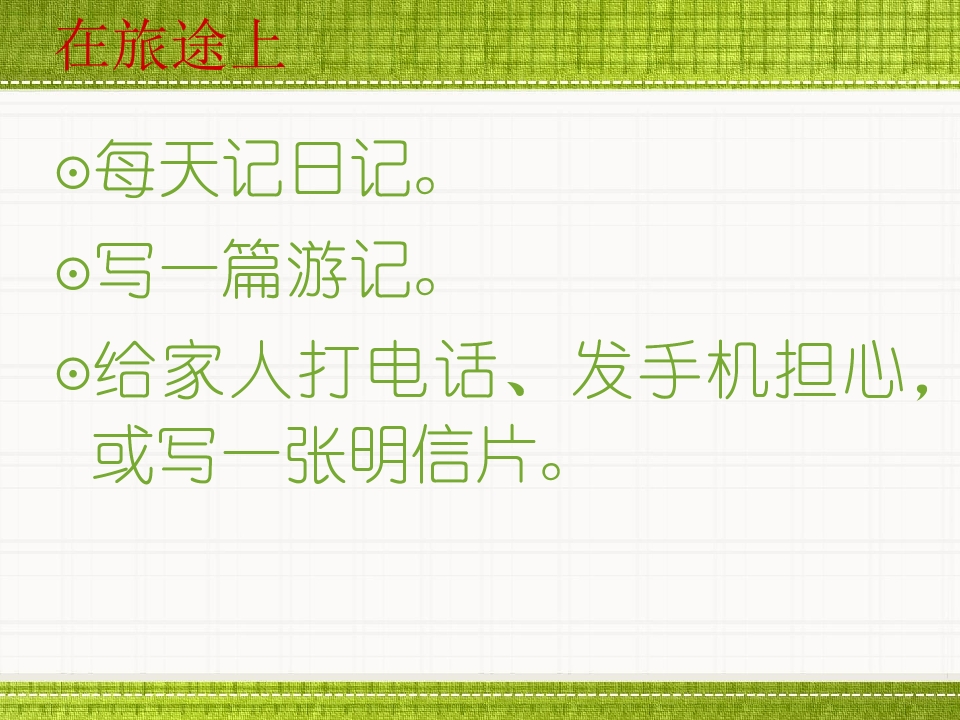 在旅途上

⊙每天记日记。

⊙写一篇游记。

⊙给家人打电话、发手机担心，或写一张明信片。